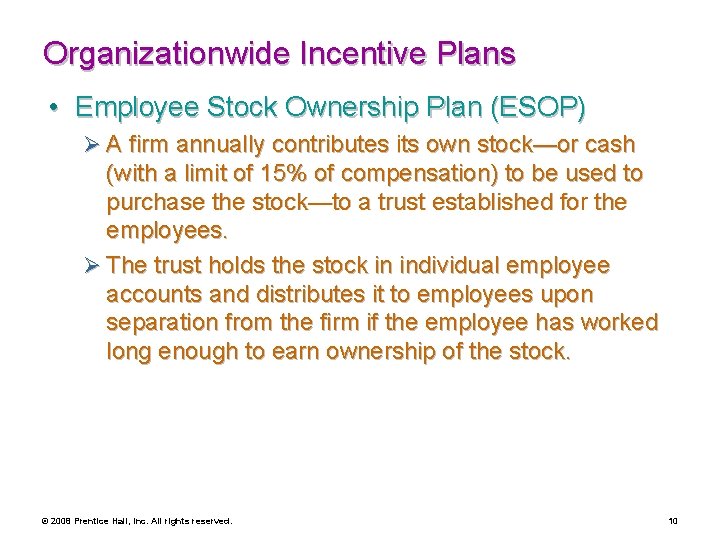 Organizationwide Incentive Plans

• Employee Stock Ownership Plan (ESOP)

➢ A firm annually contributes its own stock—or cash (with a limit of 15% of compensation) to be used to purchase the stock—to a trust established for the employees.

➢ The trust holds the stock in individual employee accounts and distributes it to employees upon separation from the firm if the employee has worked long enough to earn ownership of the stock.

© 2008 Prentice Hall, Inc. All rights reserved.

10